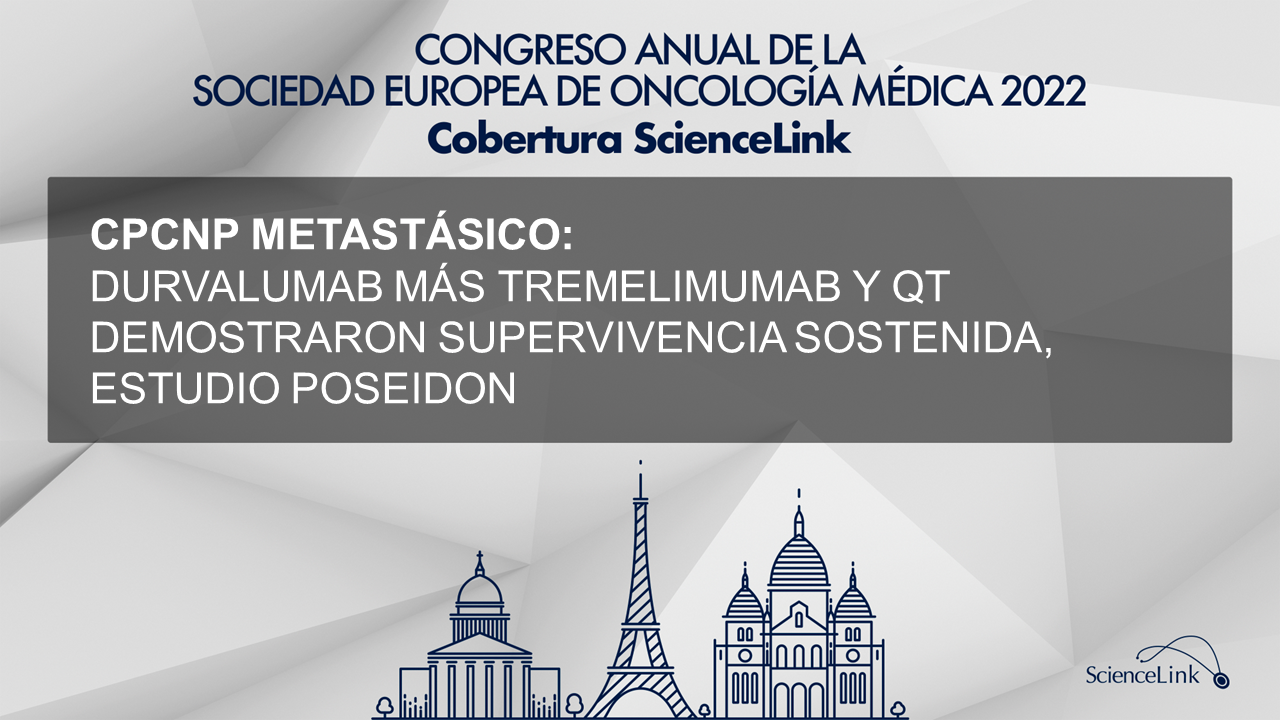 CONGRESO ANUAL DE LA
SOCIEDAD EUROPEA DE ONCOLOGÍA MÉDICA 2022
Cobertura ScienceLink

CPCNP METASTÁSICO:
DURVALUMAB MÁS TREMELIMUMAB Y QT DEMOSTRARON SUPERVIVENCIA SOSTENIDA, ESTUDIO POSEIDON

ScienceLink